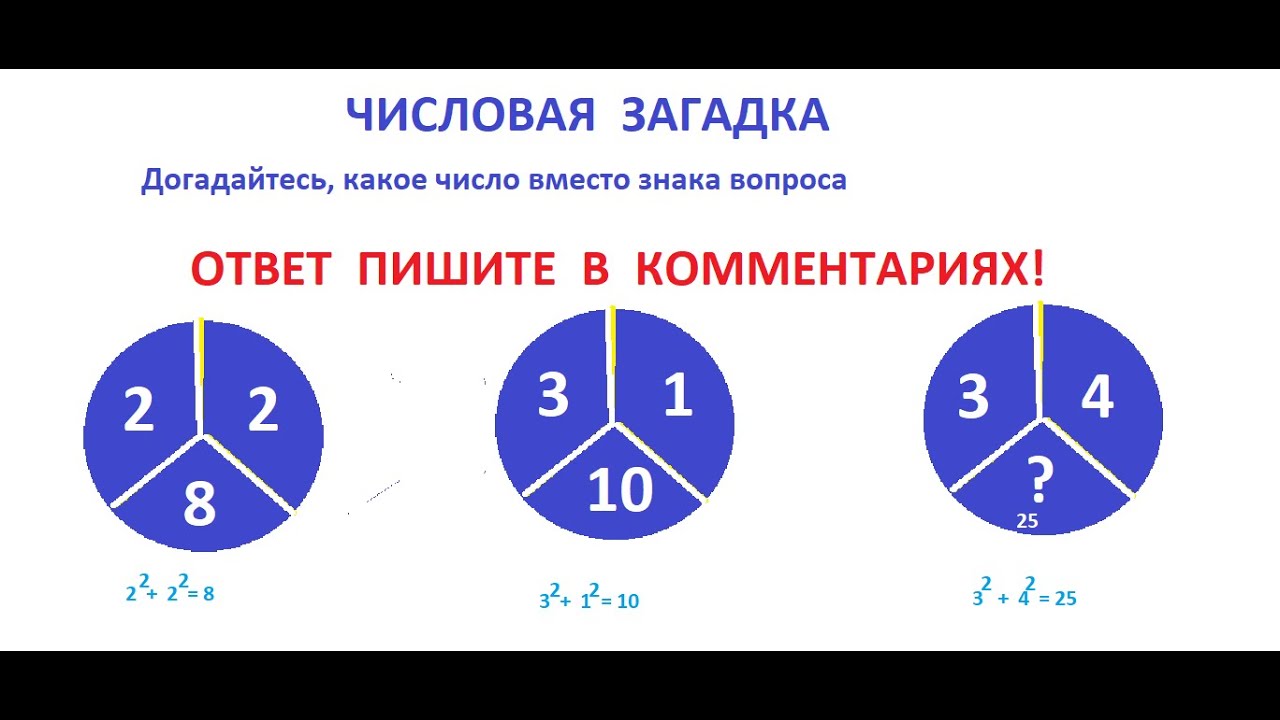 ЧИСЛОВАЯ ЗАГАДКА

Догадайтесь, какое число вместо знака вопроса

ОТВЕТ ПИШИТЕ В КОММЕНТАРИЯХ!

2 2 8

3 1 10

3 4 ? 25

$2^2 + 2^2 = 8$

$3^2 + 1^2 = 10$

$3^2 + 4^2 = 25$